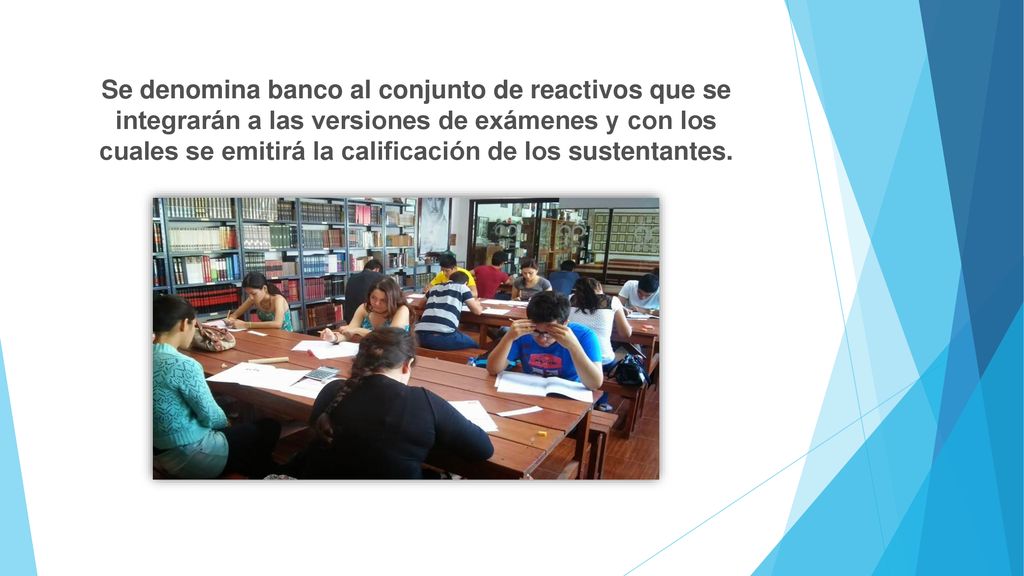 Se denomina banco al conjunto de reactivos que se integrarán a las versiones de exámenes y con los cuales se emitirá la calificación de los sustentantes.